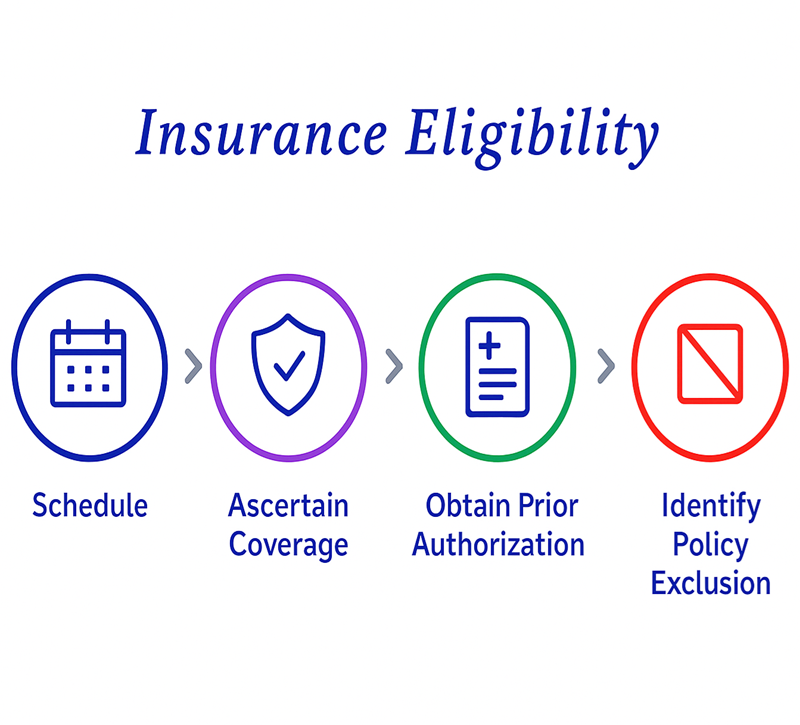 Insurance Eligibility

Schedule

Ascertain Coverage

Obtain Prior Authorization

Identify Policy Exclusion